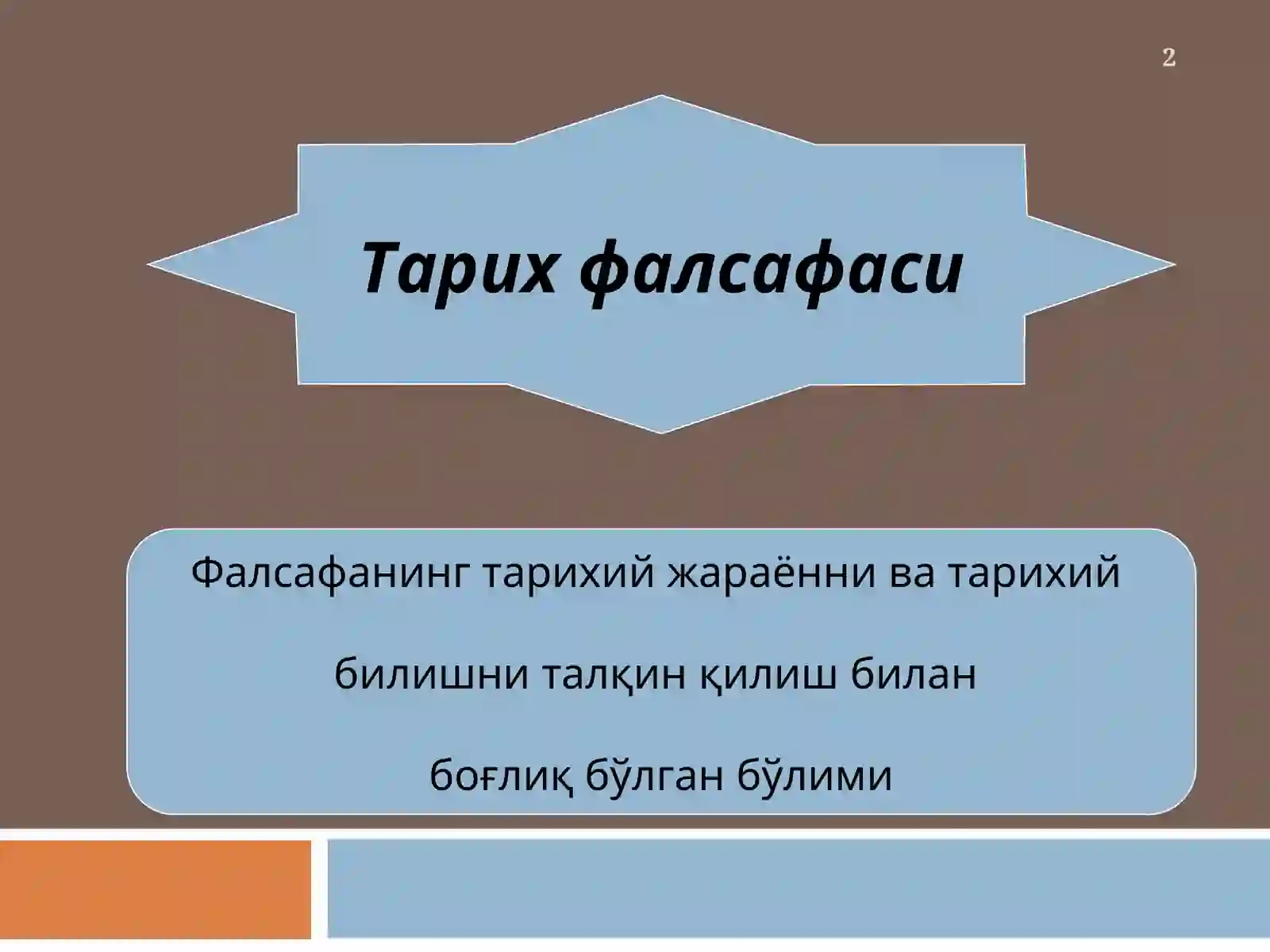 2

Тарих фалсафаси

Фалсафанинг тарихий жараённи ва тарихий билишни талқин қилиш билан боғлиқ бўлган бўлими